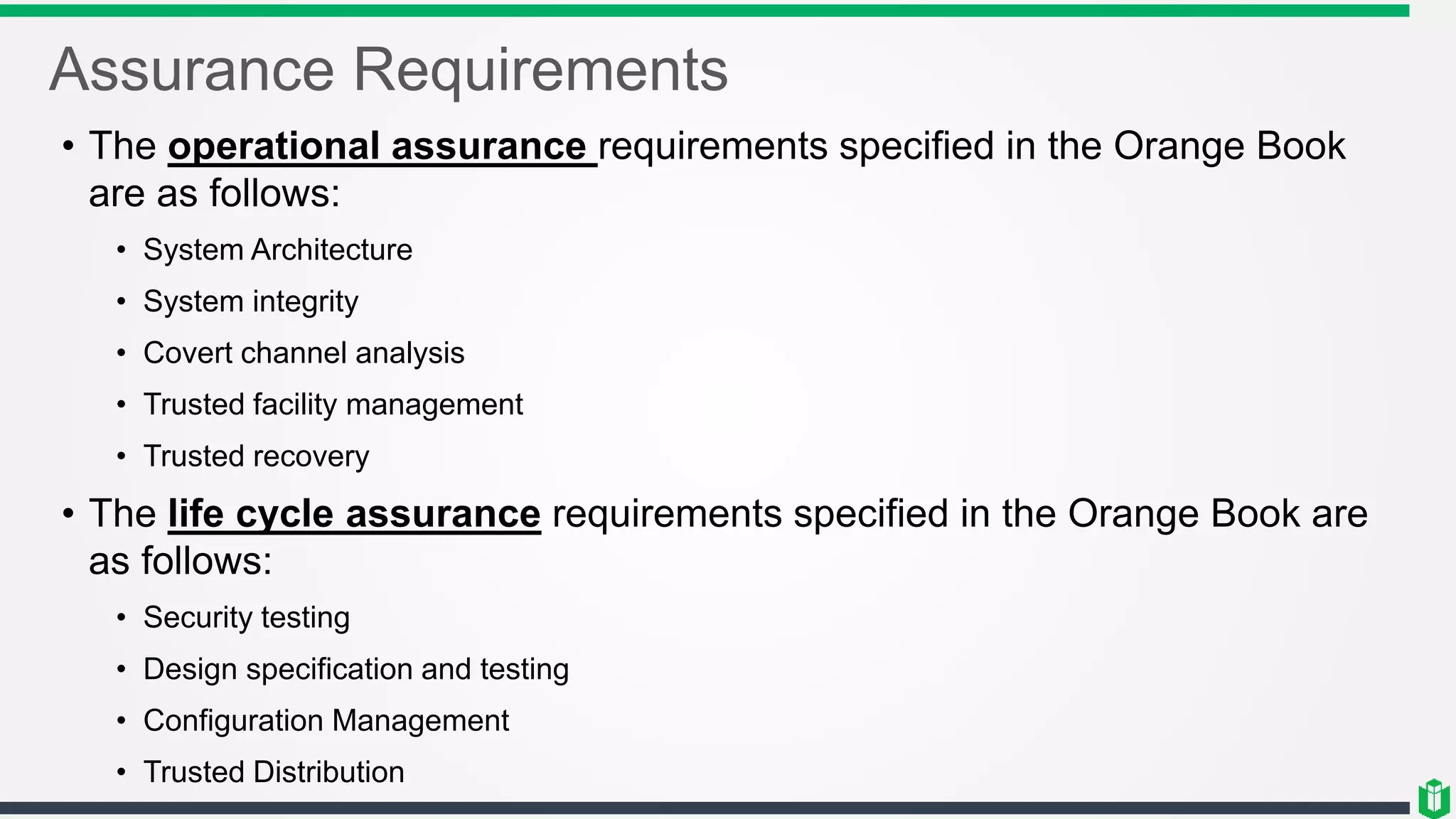 Assurance Requirements

• The operational assurance requirements specified in the Orange Book are as follows:

• System Architecture
• System integrity
• Covert channel analysis
• Trusted facility management
• Trusted recovery

• The life cycle assurance requirements specified in the Orange Book are as follows:

• Security testing
• Design specification and testing
• Configuration Management
• Trusted Distribution